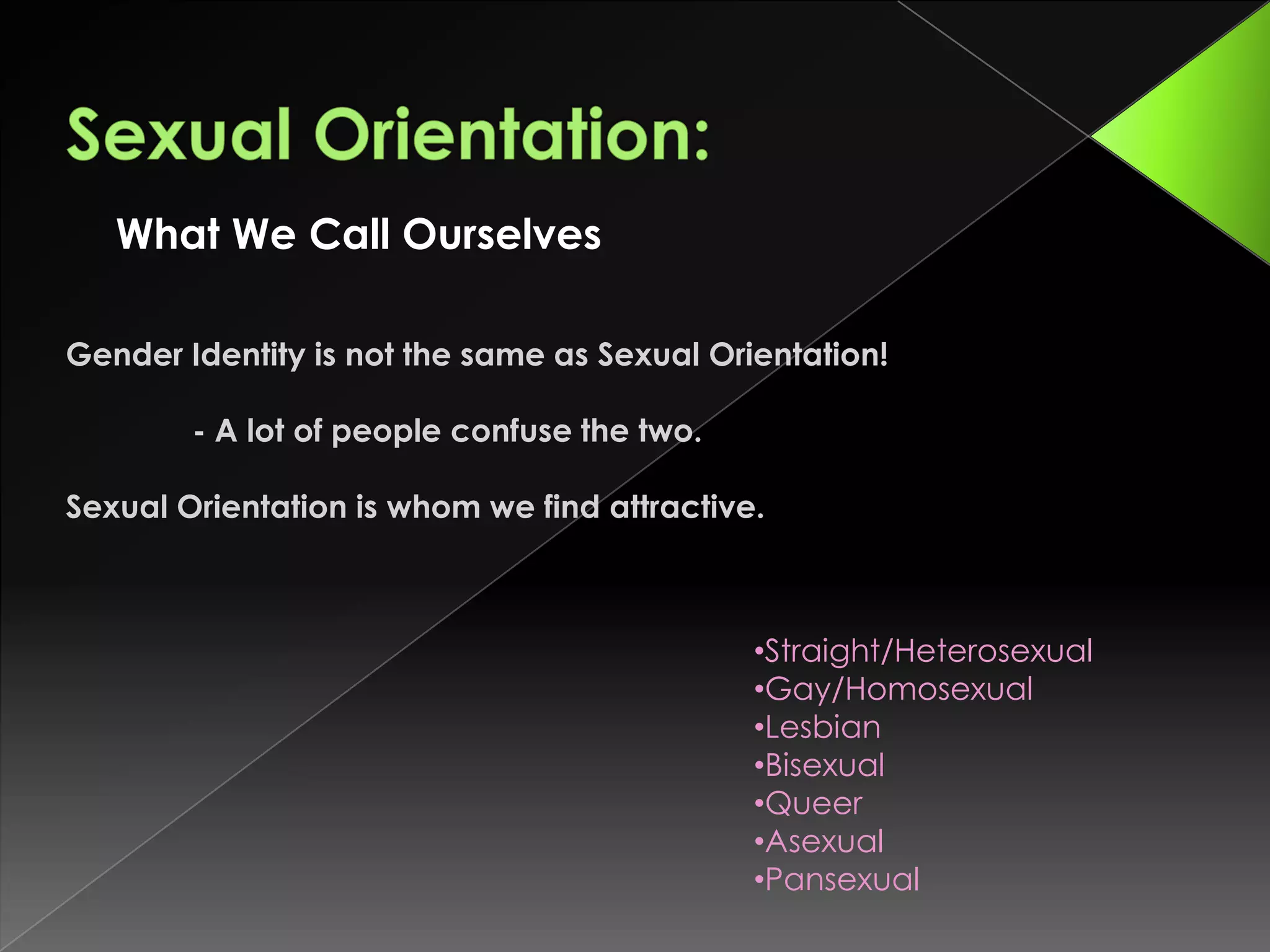 Sexual Orientation:

What We Call Ourselves

Gender Identity is not the same as Sexual Orientation!

- A lot of people confuse the two.

Sexual Orientation is whom we find attractive.

•Straight/Heterosexual
•Gay/Homosexual
•Lesbian
•Bisexual
•Queer
•Asexual
•Pansexual